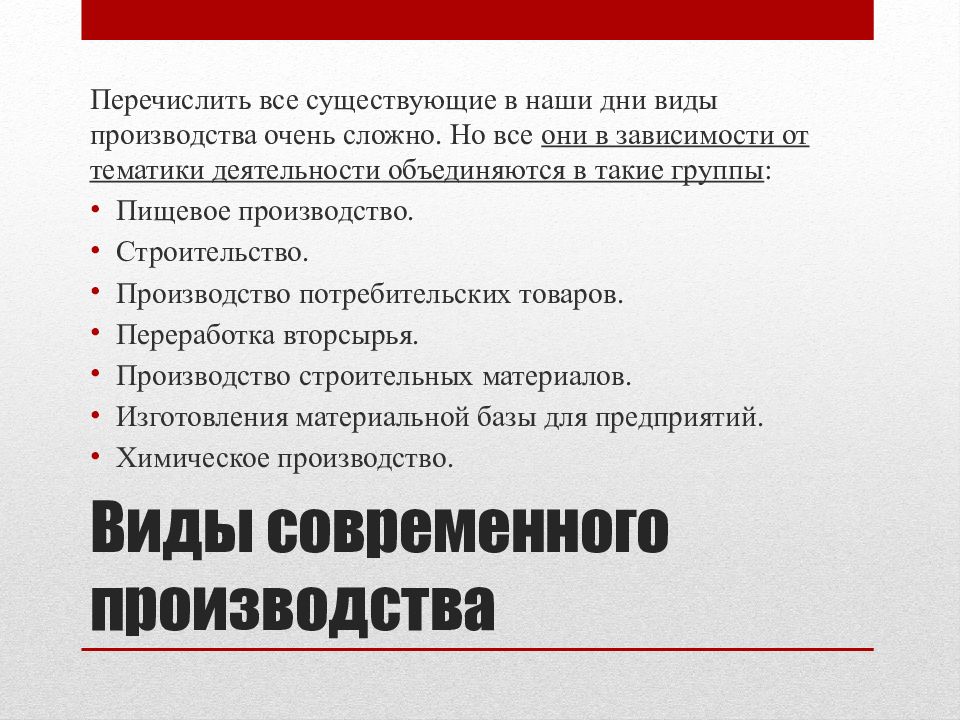 Перечислить все существующие в наши дни виды производства очень сложно. Но все они в зависимости от тематики деятельности объединяются в такие группы:

• Пищевое производство.
• Строительство.
• Производство потребительских товаров.
• Переработка вторсырья.
• Производство строительных материалов.
• Изготовления материальной базы для предприятий.
• Химическое производство.

Виды современного производства